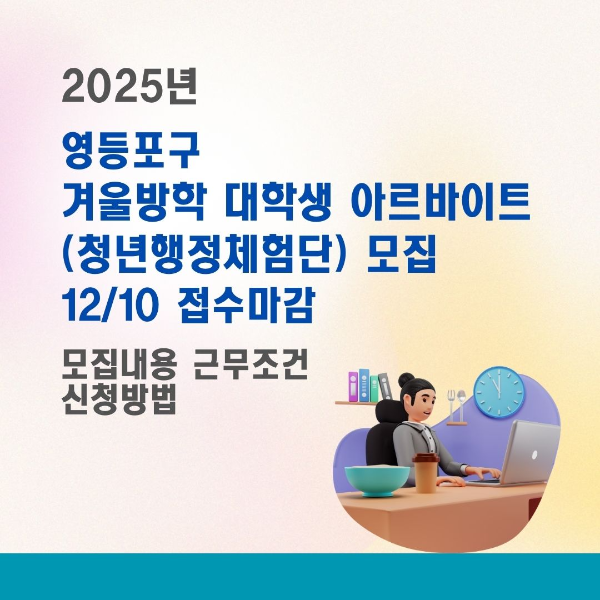 2025년

영등포구
겨울방학 대학생 아르바이트
(청년행정체험단) 모집
12/10 접수마감

모집내용 근무조건
신청방법